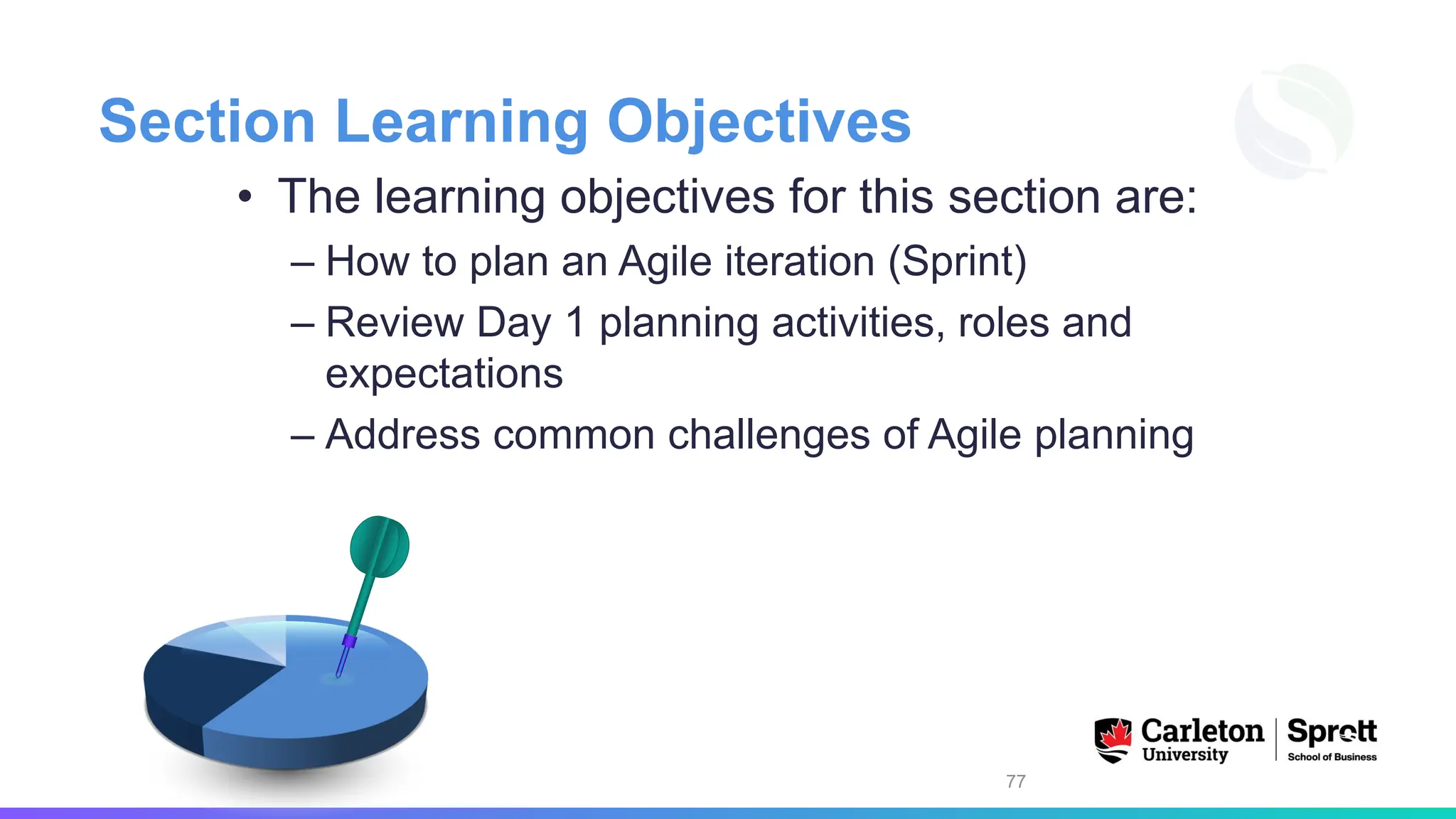 Section Learning Objectives

• The learning objectives for this section are:

– How to plan an Agile iteration (Sprint)

– Review Day 1 planning activities, roles and expectations

– Address common challenges of Agile planning

Carleton University | Sprott School of Business

77